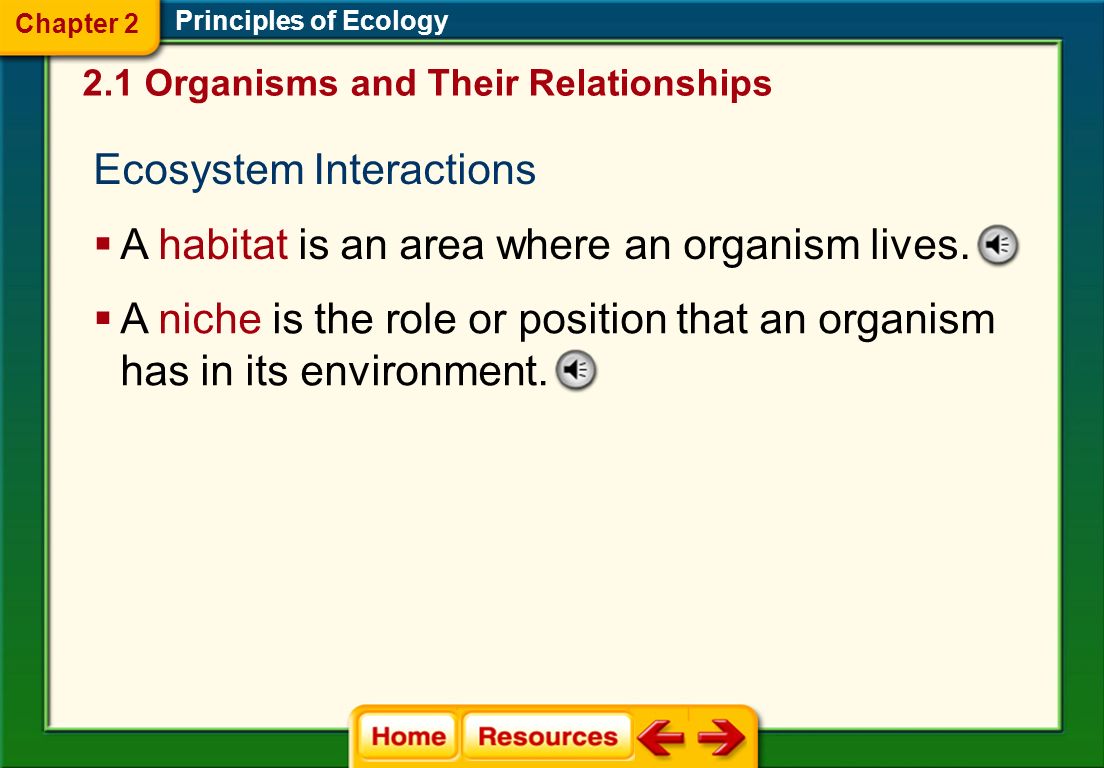 Chapter 2

Principles of Ecology

2.1 Organisms and Their Relationships

Ecosystem Interactions

▪ A habitat is an area where an organism lives.

▪ A niche is the role or position that an organism has in its environment.

Home

Resources